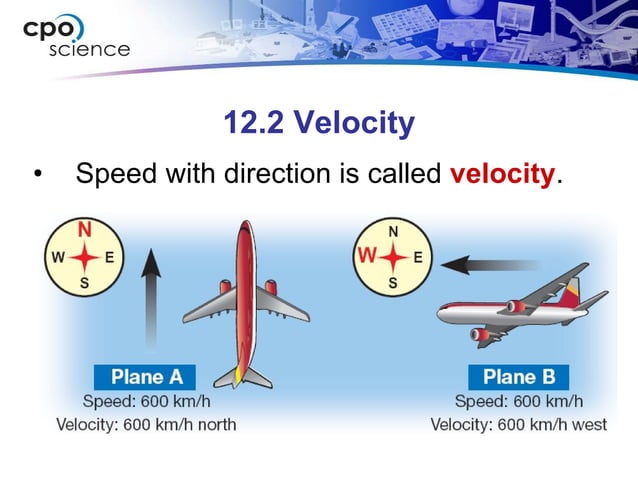 cpo science

12.2 Velocity

• Speed with direction is called velocity.

N
W E
S

Plane A
Speed: 600 km/h
Velocity: 600 km/h north

N
W E
S

Plane B
Speed: 600 km/h
Velocity: 600 km/h west